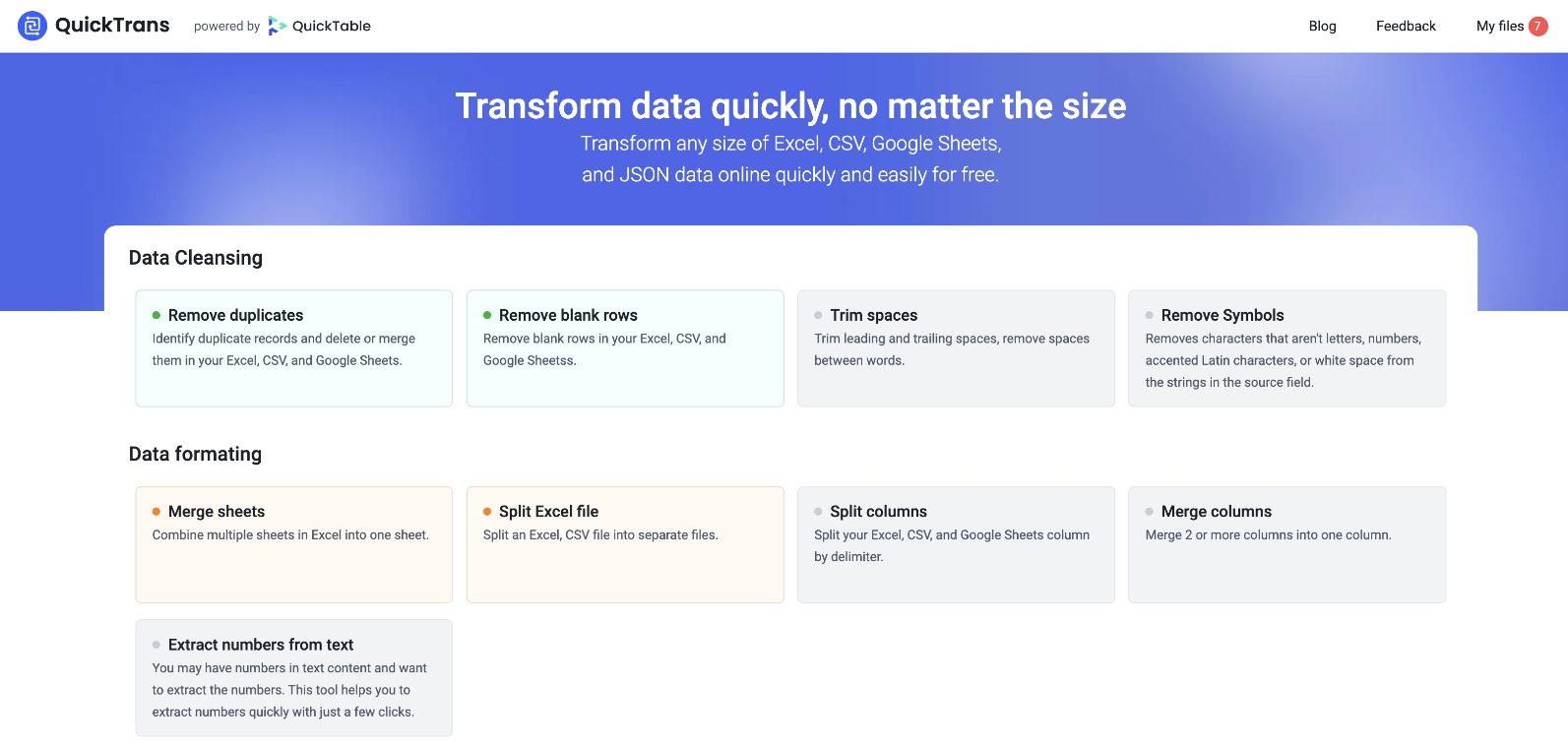 QuickTrans powered by QuickTable

Blog Feedback My files 7

Transform data quickly, no matter the size

Transform any size of Excel, CSV, Google Sheets, and JSON data online quickly and easily for free.

Data Cleansing

Remove duplicates
Identify duplicate records and delete or merge them in your Excel, CSV, and Google Sheets.

Remove blank rows
Remove blank rows in your Excel, CSV, and Google Sheetss.

Trim spaces
Trim leading and trailing spaces, remove spaces between words.

Remove Symbols
Removes characters that aren't letters, numbers, accented Latin characters, or white space from the strings in the source field.

Data formating

Merge sheets
Combine multiple sheets in Excel into one sheet.

Split Excel file
Split an Excel, CSV file into separate files.

Split columns
Split your Excel, CSV, and Google Sheets column by delimiter.

Merge columns
Merge 2 or more columns into one column.

Extract numbers from text
You may have numbers in text content and want to extract the numbers. This tool helps you to extract numbers quickly with just a few clicks.